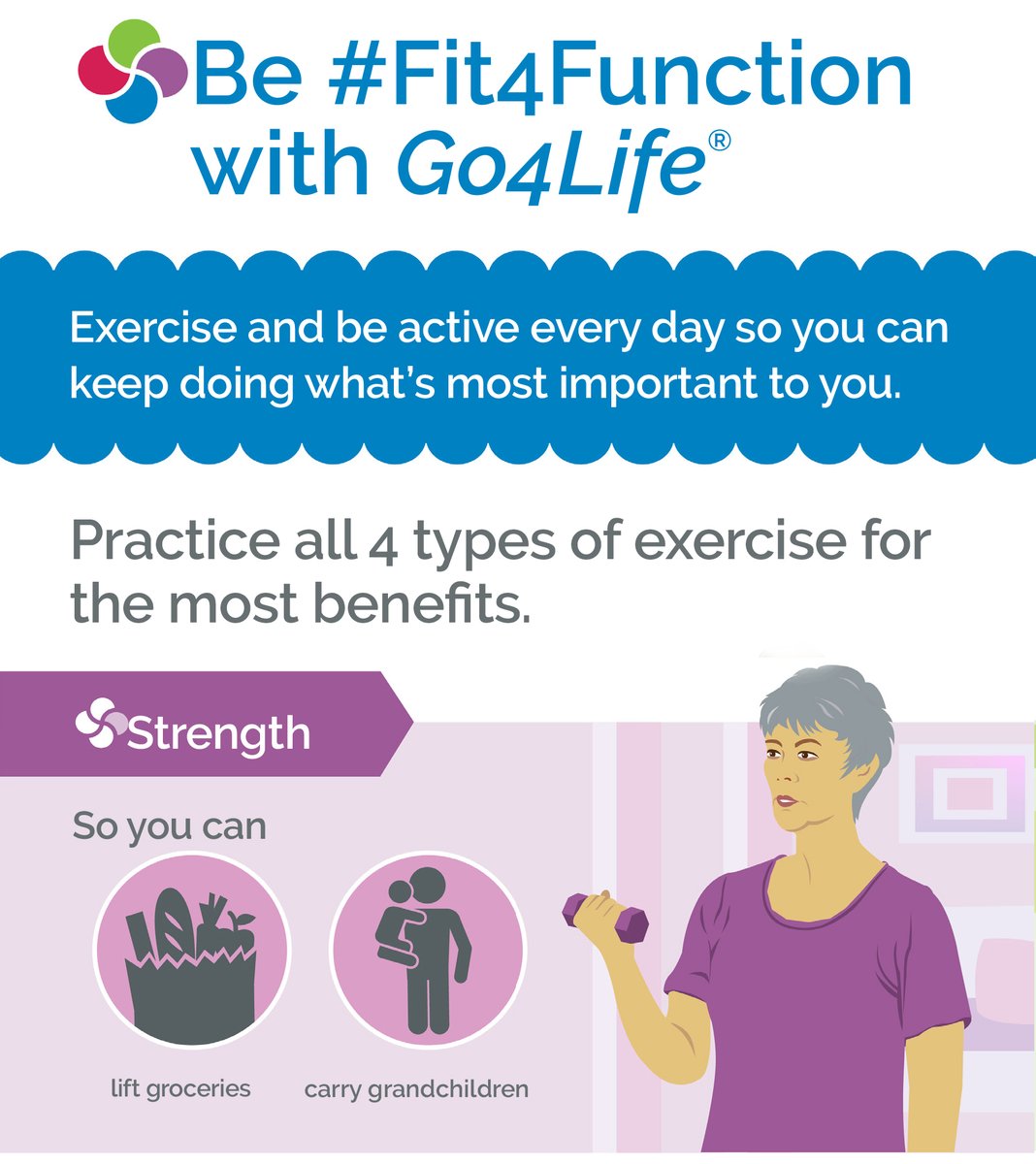 Be #Fit4Function with Go4Life®

Exercise and be active every day so you can keep doing what's most important to you.

Practice all 4 types of exercise for the most benefits.

Strength

So you can

lift groceries

carry grandchildren